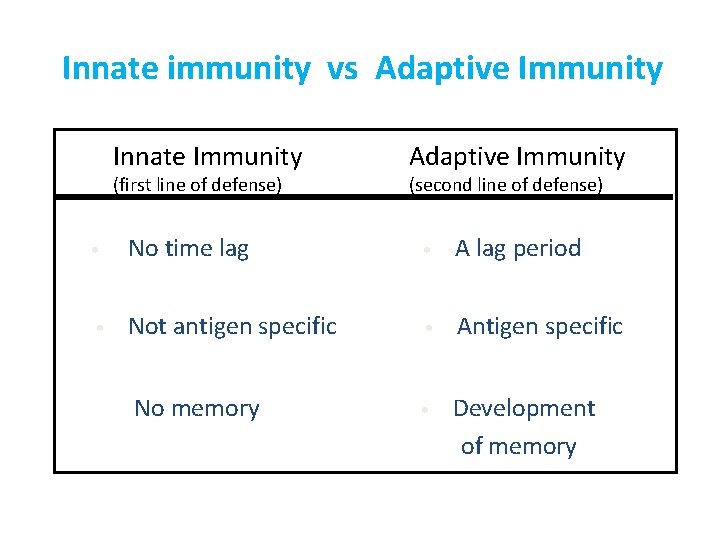 Innate immunity vs Adaptive Immunity

| Innate Immunity (first line of defense) | Adaptive Immunity (second line of defense) |
|---|---|
| • No time lag | • A lag period |
| • Not antigen specific | • Antigen specific |
| No memory | • Development of memory |